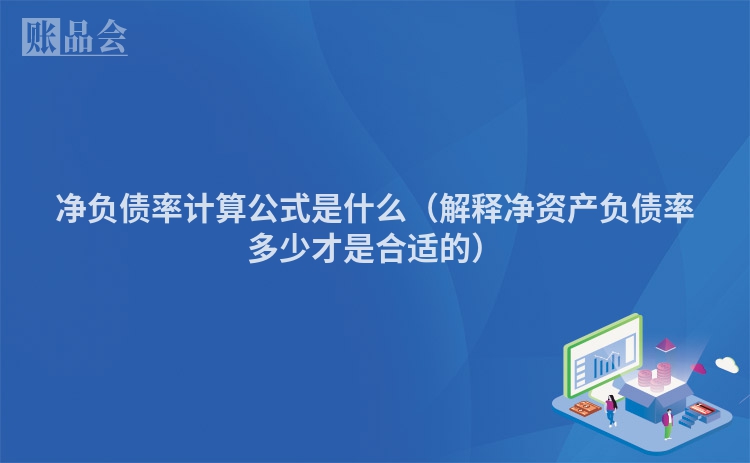 账品会

净负债率计算公式是什么（解释净资产负债率多少才是合适的）